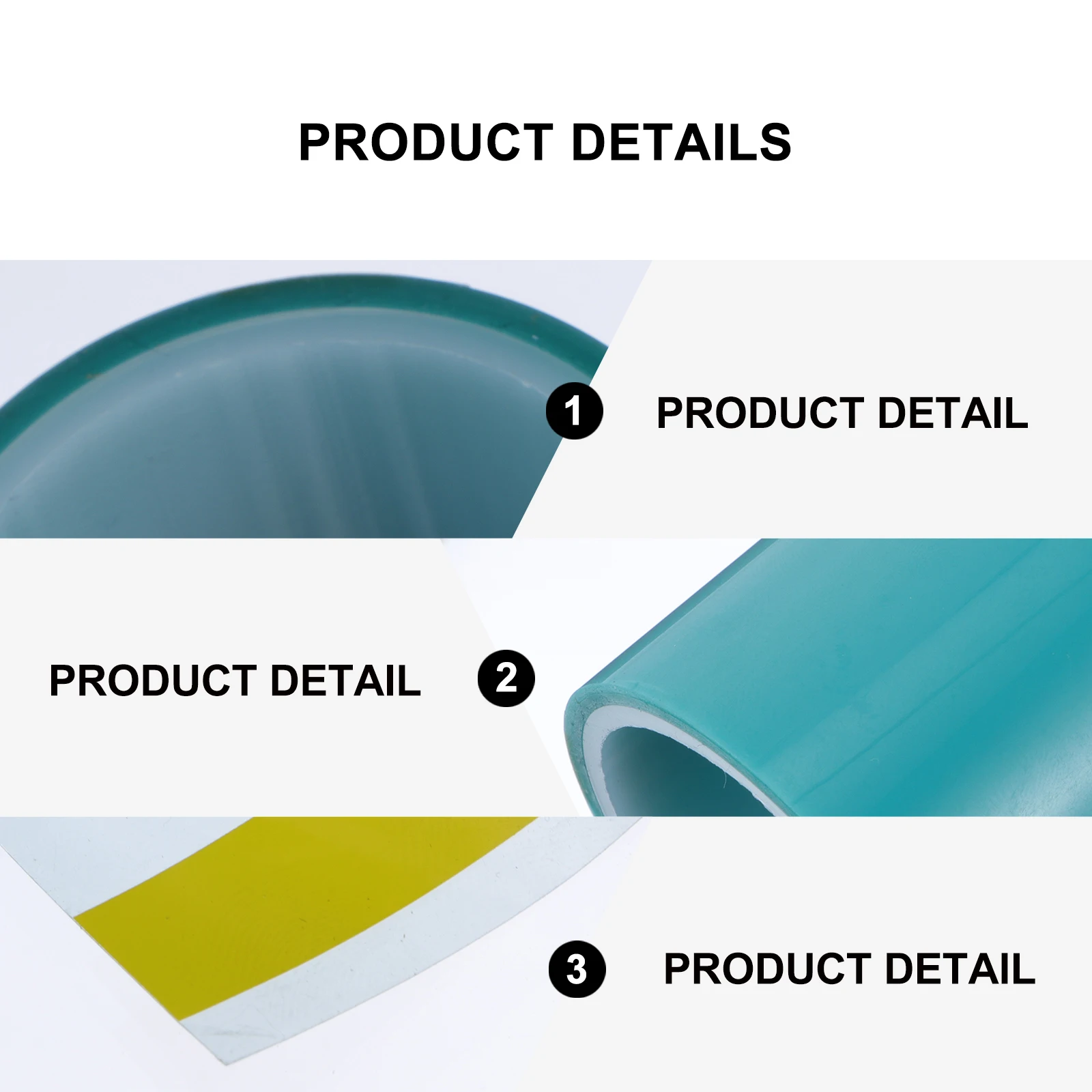 PRODUCT DETAILS

1 PRODUCT DETAIL

PRODUCT DETAIL 2

3 PRODUCT DETAIL